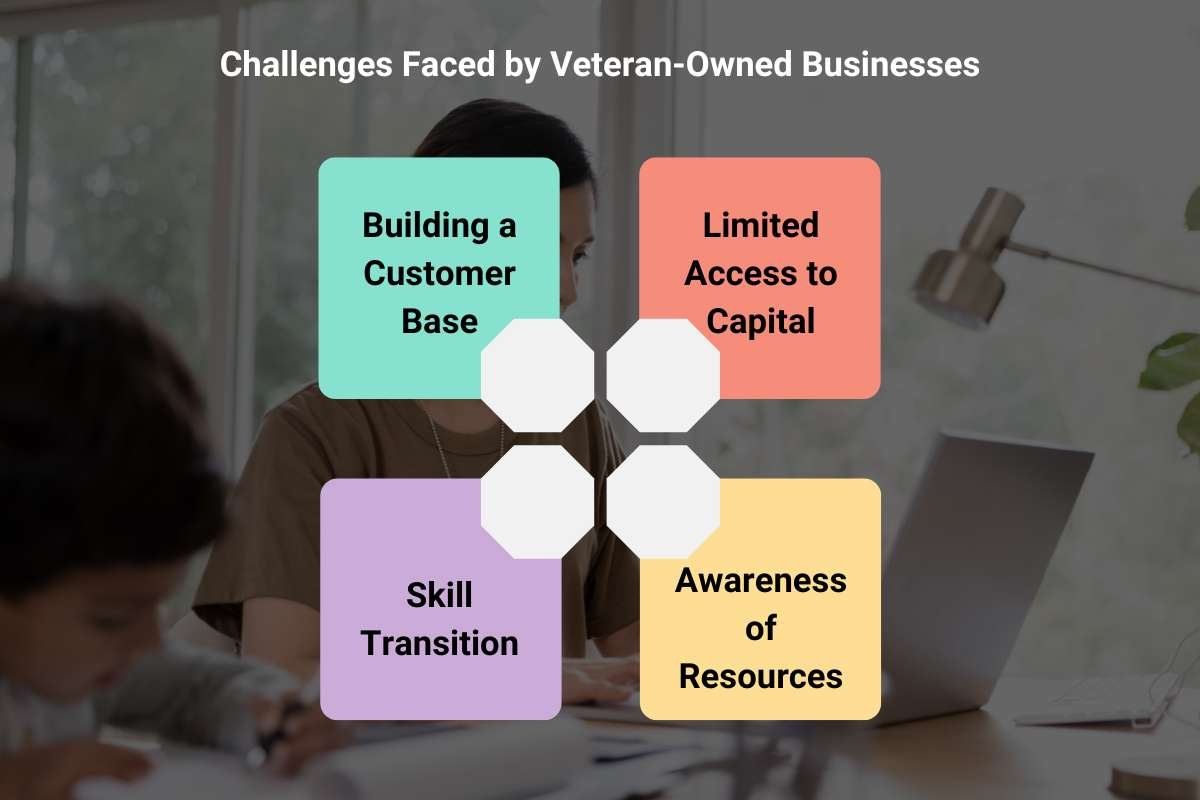 Challenges Faced by Veteran-Owned Businesses

Building a Customer Base

Limited Access to Capital

Skill Transition

Awareness of Resources